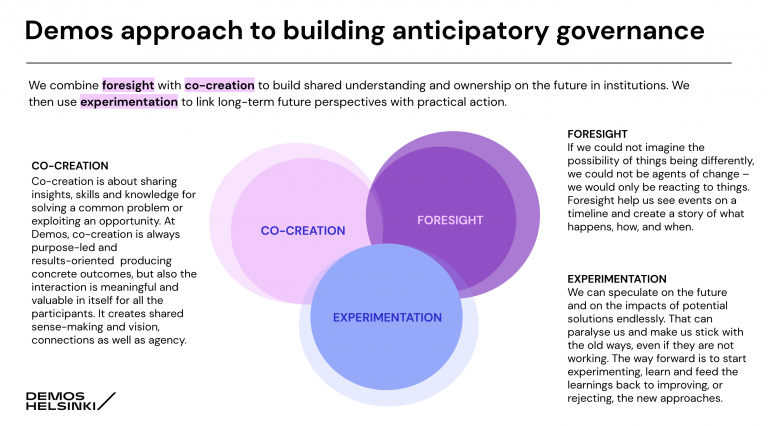 Demos approach to building anticipatory governance

We combine foresight with co-creation to build shared understanding and ownership on the future in institutions. We then use experimentation to link long-term future perspectives with practical action.

CO-CREATION
Co-creation is about sharing insights, skills and knowledge for solving a common problem or exploiting an opportunity. At Demos, co-creation is always purpose-led and results-oriented producing concrete outcomes, but also the interaction is meaningful and valuable in itself for all the participants. It creates shared sense-making and vision, connections as well as agency.

CO-CREATION

FORESIGHT

EXPERIMENTATION

FORESIGHT
If we could not imagine the possibility of things being differently, we could not be agents of change – we would only be reacting to things. Foresight help us see events on a timeline and create a story of what happens, how, and when.

EXPERIMENTATION
We can speculate on the future and on the impacts of potential solutions endlessly. That can paralyse us and make us stick with the old ways, even if they are not working. The way forward is to start experimenting, learn and feed the learnings back to improving, or rejecting, the new approaches.

DEMOS HELSINKI